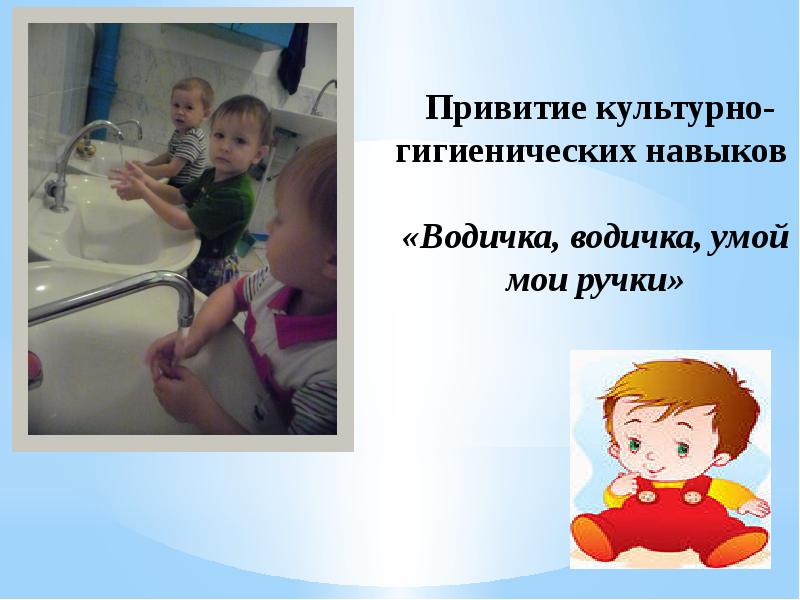 Привитие культурно-гигиенических навыков

«Водичка, водичка, умой мои ручки»